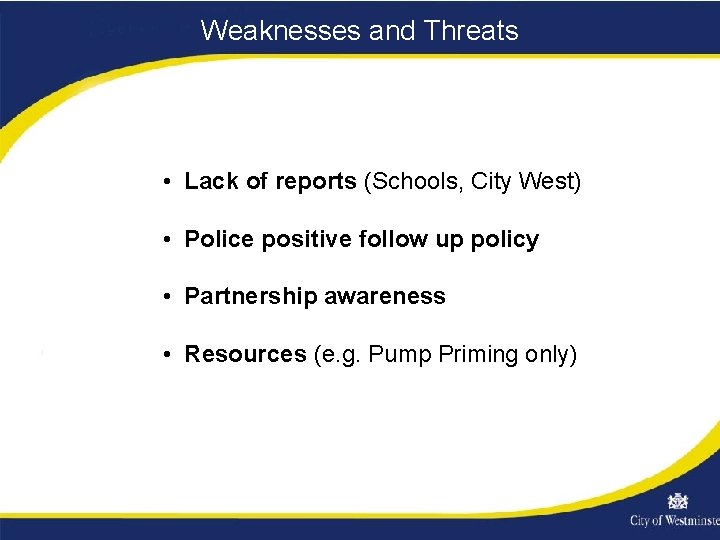 Weaknesses and Threats

• Lack of reports (Schools, City West)

• Police positive follow up policy

• Partnership awareness

• Resources (e.g. Pump Priming only)

City of Westminste